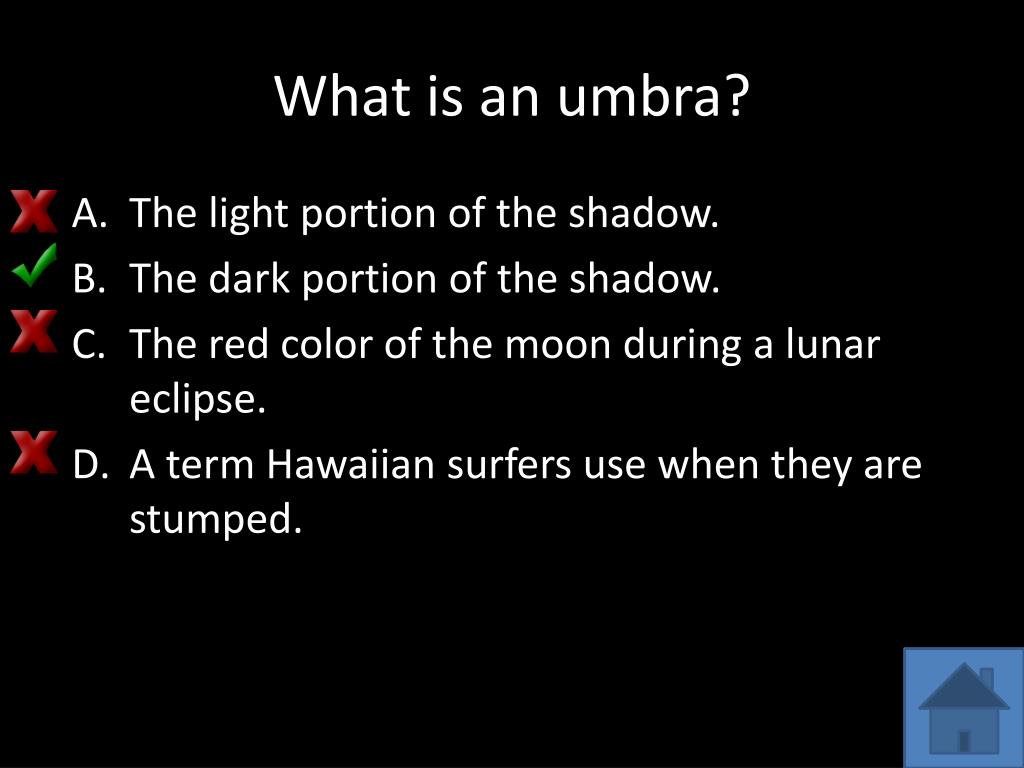 What is an umbra?

A. The light portion of the shadow.
B. The dark portion of the shadow.
C. The red color of the moon during a lunar eclipse.
D. A term Hawaiian surfers use when they are stumped.